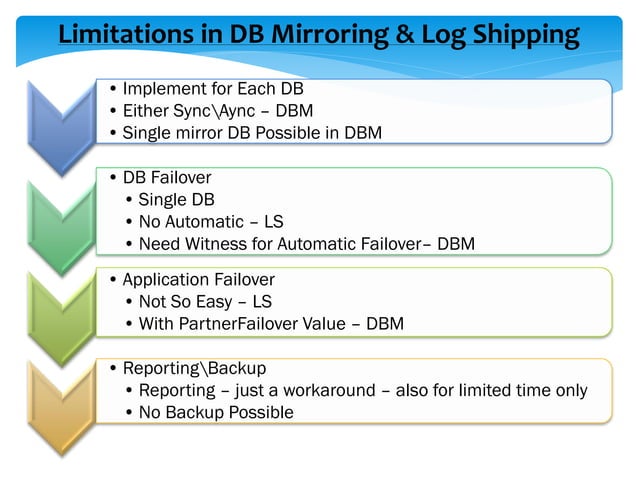 Limitations in DB Mirroring & Log Shipping

• Implement for Each DB
• Either Sync\Aync – DBM
• Single mirror DB Possible in DBM

• DB Failover
• Single DB
• No Automatic – LS
• Need Witness for Automatic Failover– DBM

• Application Failover
• Not So Easy – LS
• With PartnerFailover Value – DBM

• Reporting\Backup
• Reporting – just a workaround – also for limited time only
• No Backup Possible